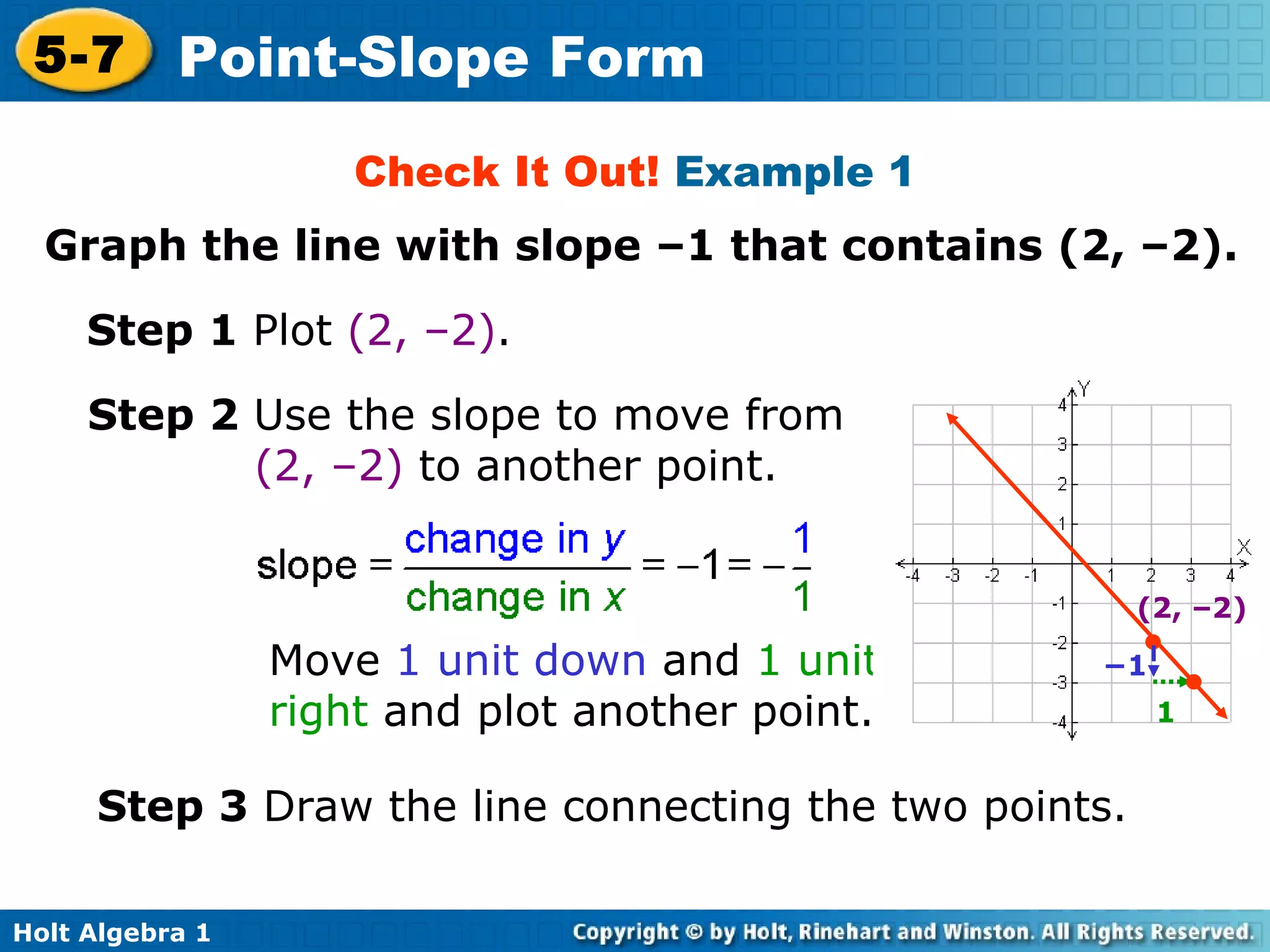 5-7 Point-Slope Form

Check It Out! Example 1

Graph the line with slope –1 that contains (2, –2).

Step 1 Plot (2, –2).

Step 2 Use the slope to move from (2, –2) to another point.

$\text{slope} = \frac{\text{change in } y}{\text{change in } x} = -1 = -\frac{1}{1}$

Move 1 unit down and 1 unit right and plot another point.

Y
4
3
2
1
X
-4 -3 -2 -1 1 2 3 4
-1
-2
-3
-4
(2, –2)
–1
1

Step 3 Draw the line connecting the two points.

Holt Algebra 1
Copyright © by Holt, Rinehart and Winston. All Rights Reserved.